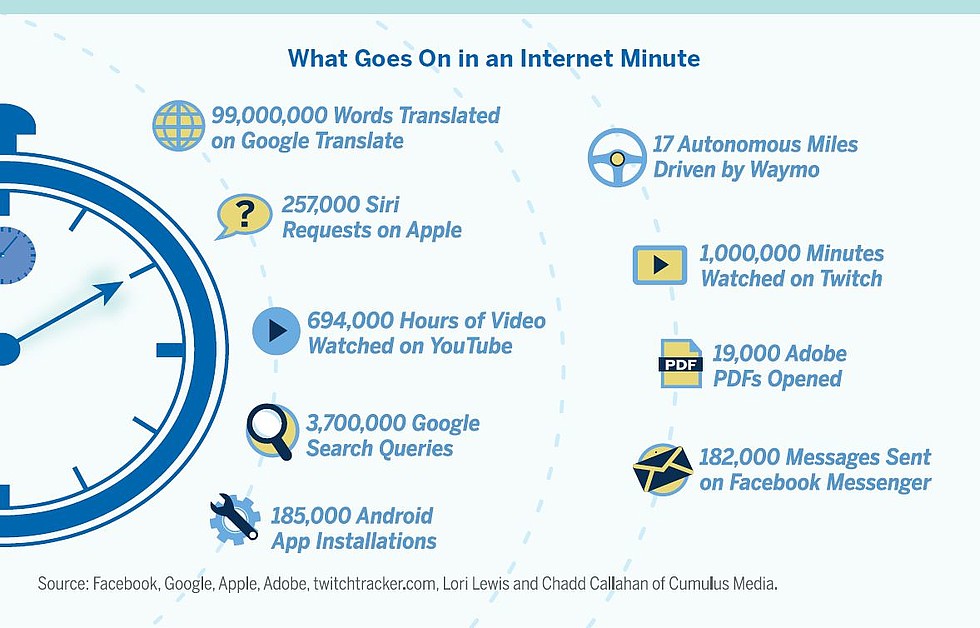 What Goes On in an Internet Minute

99,000,000 Words Translated on Google Translate

257,000 Siri Requests on Apple

694,000 Hours of Video Watched on YouTube

3,700,000 Google Search Queries

185,000 Android App Installations

17 Autonomous Miles Driven by Waymo

1,000,000 Minutes Watched on Twitch

PDF

19,000 Adobe PDFs Opened

182,000 Messages Sent on Facebook Messenger

Source: Facebook, Google, Apple, Adobe, twitchtracker.com, Lori Lewis and Chadd Callahan of Cumulus Media.